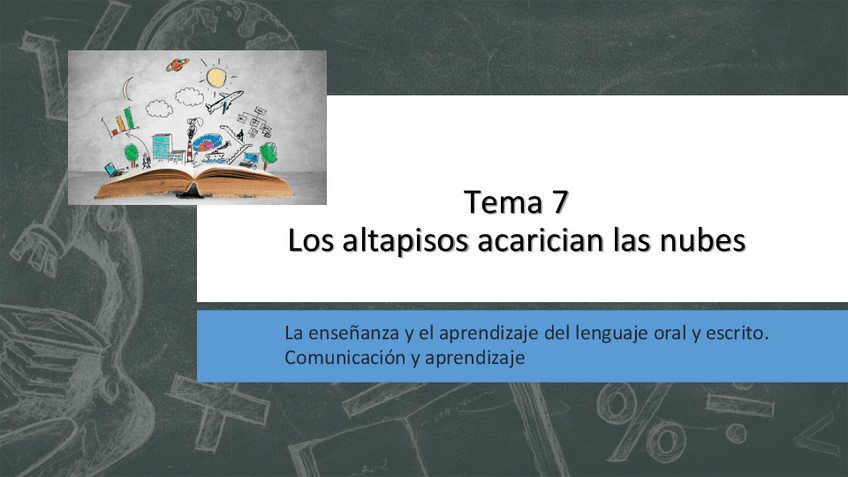 Tema 7
Los altapisos acarician las nubes

La enseñanza y el aprendizaje del lenguaje oral y escrito.
Comunicación y aprendizaje